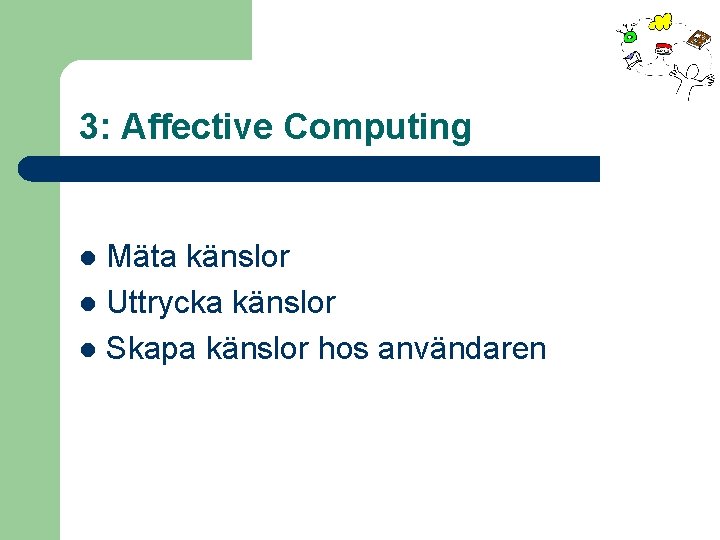 3: Affective Computing

- Mäta känslor
- Uttrycka känslor
- Skapa känslor hos användaren